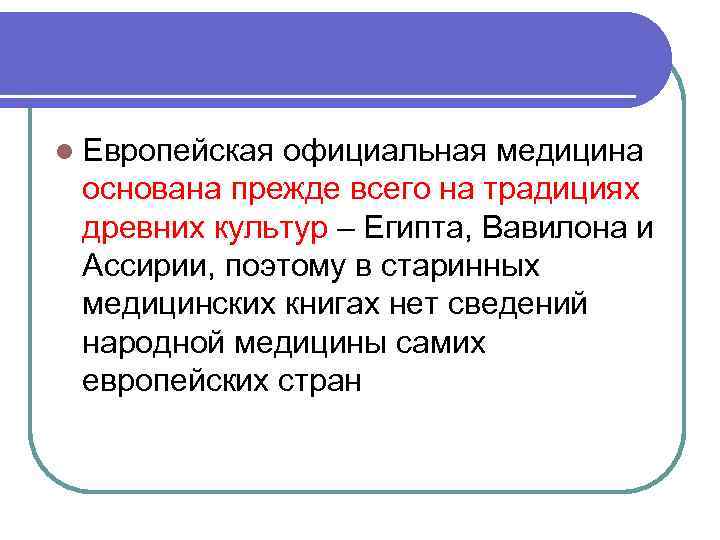 Европейская официальная медицина основана прежде всего на традициях древних культур – Египта, Вавилона и Ассирии, поэтому в старинных медицинских книгах нет сведений народной медицины самих европейских стран